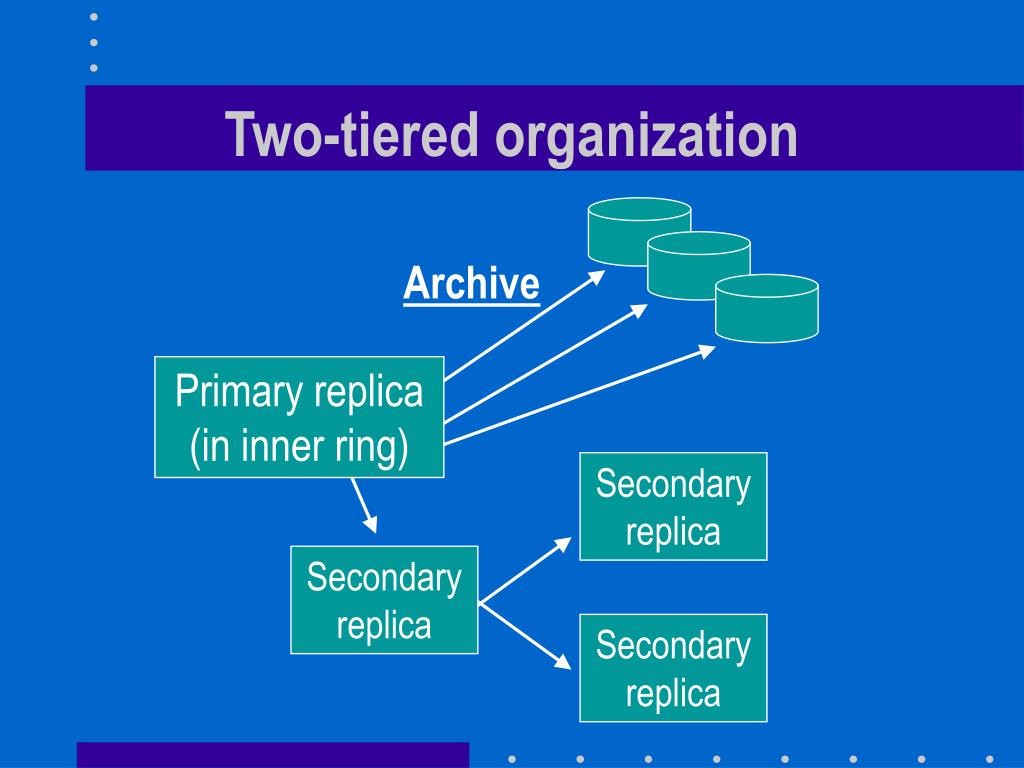 Two-tiered organization

Archive

Primary replica (in inner ring)

Secondary replica

Secondary replica

Secondary replica